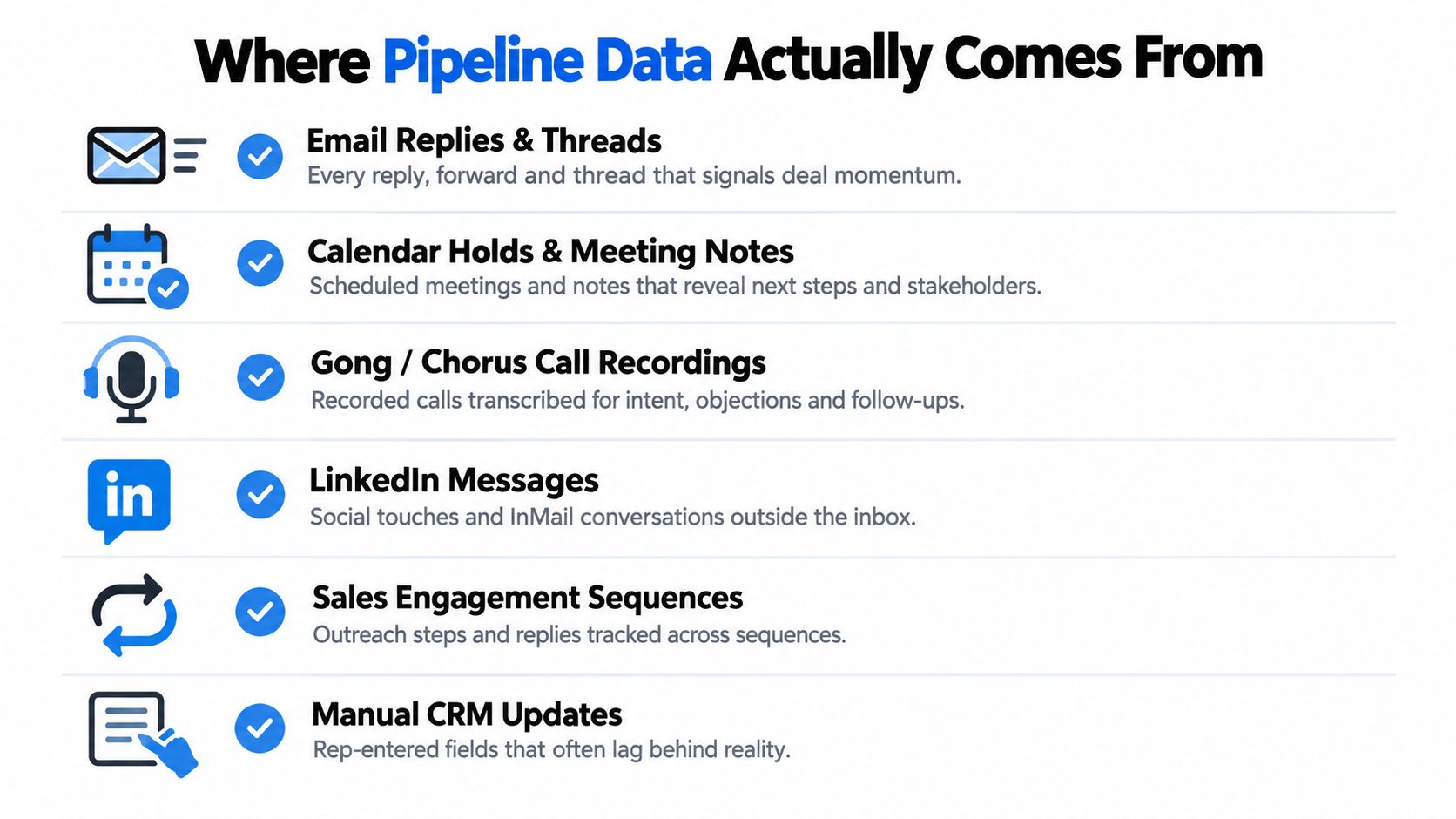 Where Pipeline Data Actually Comes From

Email Replies & Threads
Every reply, forward and thread that signals deal momentum.

Calendar Holds & Meeting Notes
Scheduled meetings and notes that reveal next steps and stakeholders.

Gong / Chorus Call Recordings
Recorded calls transcribed for intent, objections and follow-ups.

in

LinkedIn Messages
Social touches and InMail conversations outside the inbox.

Sales Engagement Sequences
Outreach steps and replies tracked across sequences.

Manual CRM Updates
Rep-entered fields that often lag behind reality.